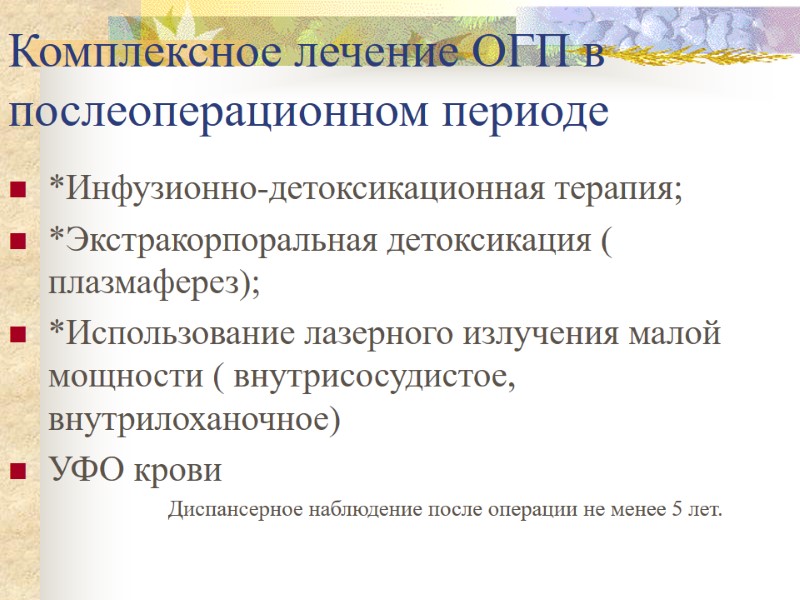 Комплексное лечение ОГП в послеоперационном периоде

*Инфузионно-детоксикационная терапия;

*Экстракорпоральная детоксикация ( плазмаферез);

*Использование лазерного излучения малой мощности ( внутрисосудистое, внутрилоханочное)

УФО крови

Диспансерное наблюдение после операции не менее 5 лет.